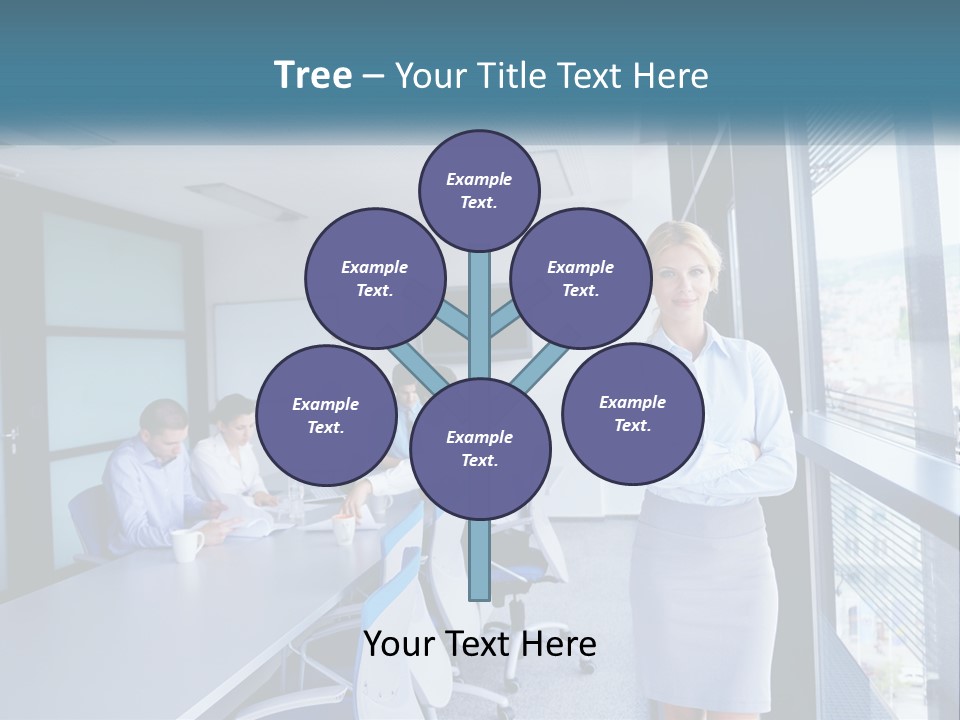 Tree – Your Title Text Here

Example Text.

Example Text.

Example Text.

Example Text.

Example Text.

Example Text.

Your Text Here